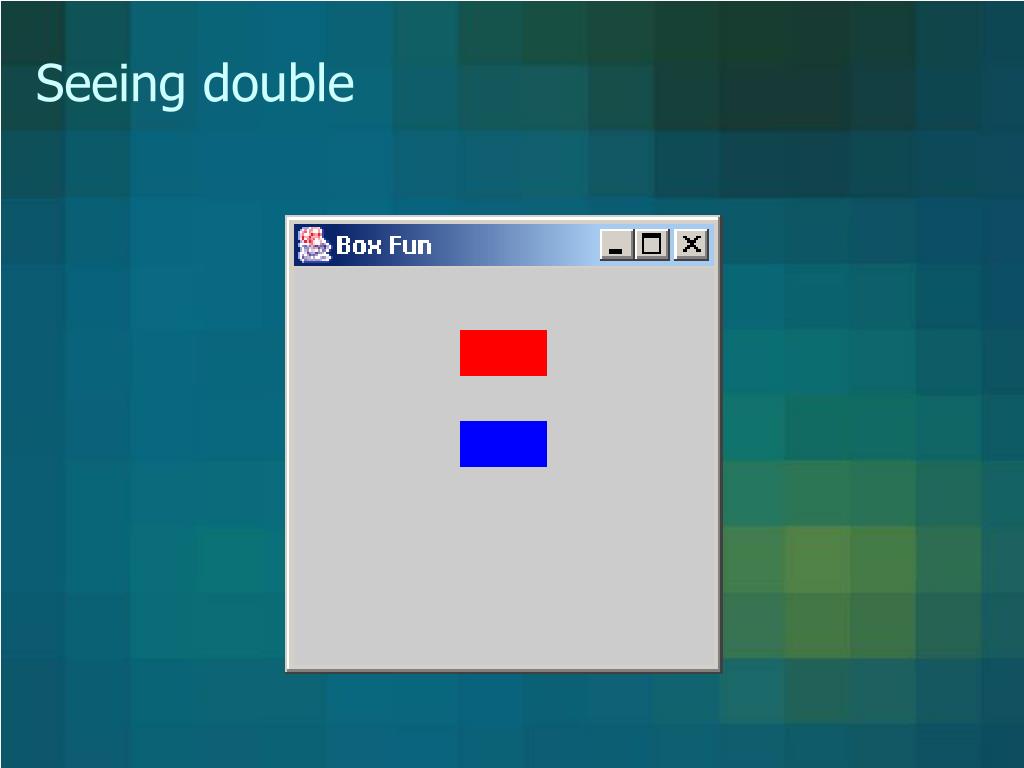 Seeing double

Box Fun